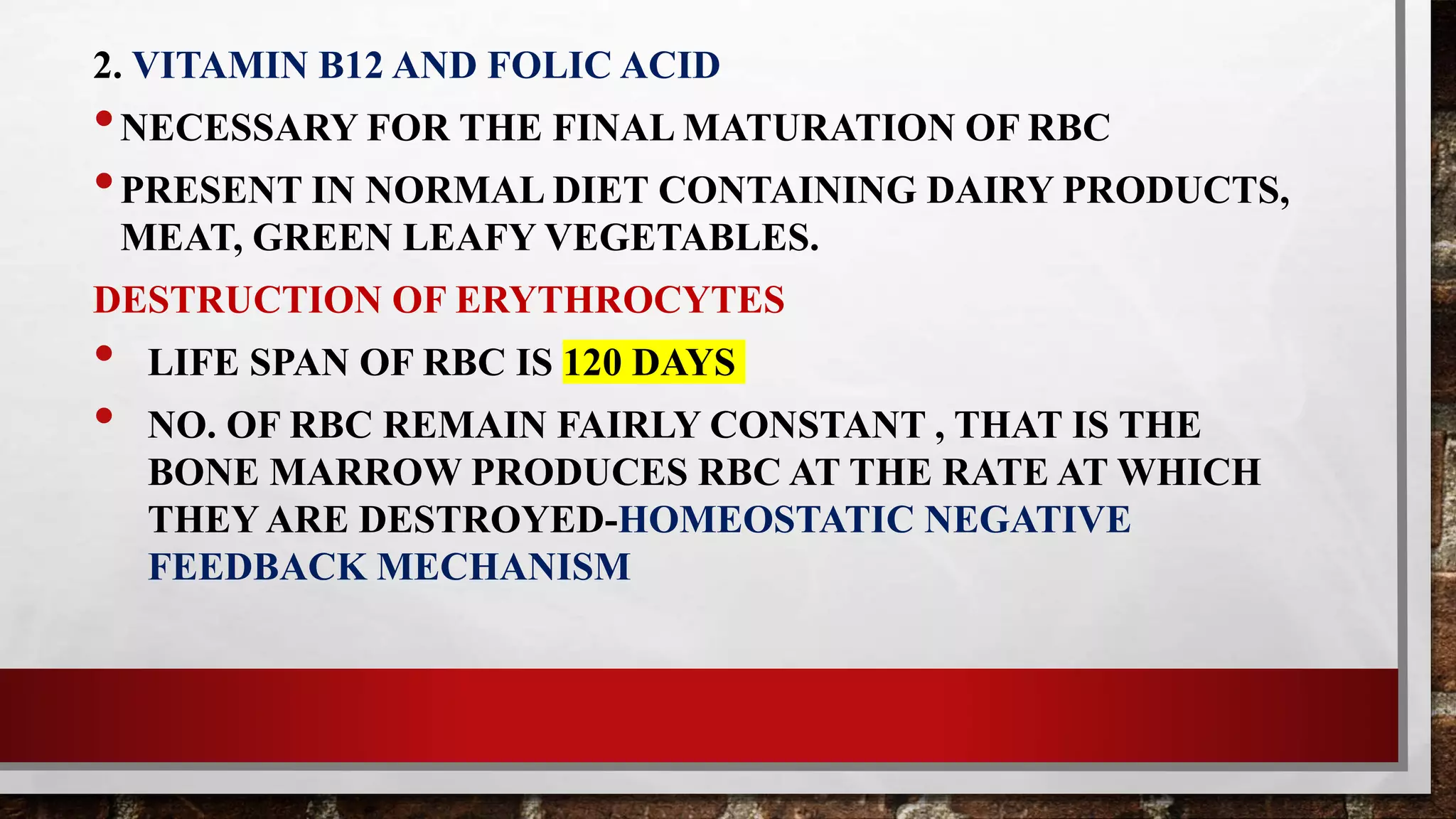 2. VITAMIN B12 AND FOLIC ACID

• NECESSARY FOR THE FINAL MATURATION OF RBC

• PRESENT IN NORMAL DIET CONTAINING DAIRY PRODUCTS, MEAT, GREEN LEAFY VEGETABLES.

DESTRUCTION OF ERYTHROCYTES

• LIFE SPAN OF RBC IS 120 DAYS

• NO. OF RBC REMAIN FAIRLY CONSTANT , THAT IS THE BONE MARROW PRODUCES RBC AT THE RATE AT WHICH THEY ARE DESTROYED-HOMEOSTATIC NEGATIVE FEEDBACK MECHANISM